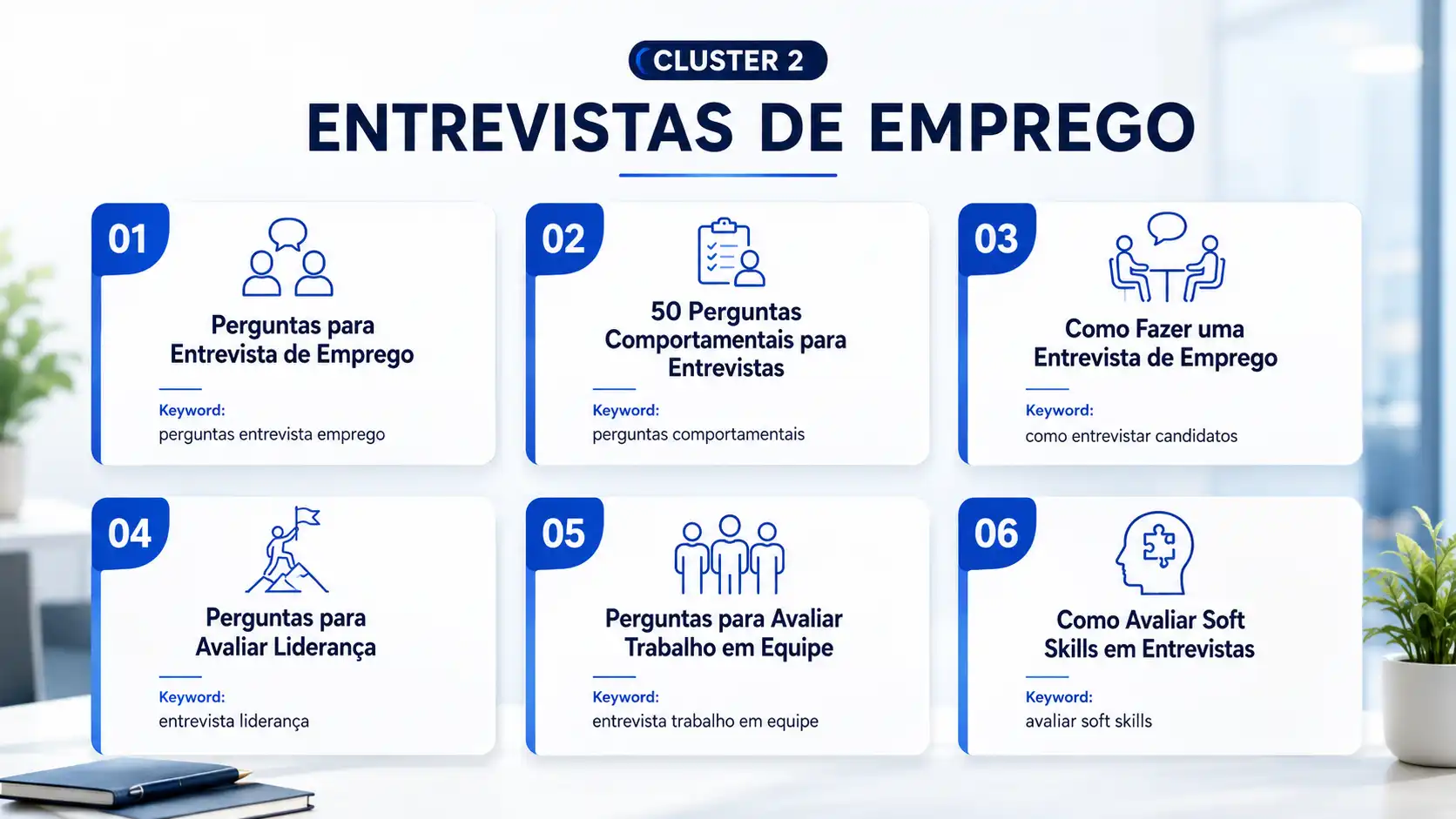 CLUSTER 2

ENTREVISTAS DE EMPREGO

01

Perguntas para Entrevista de Emprego

Keyword:
perguntas entrevista emprego

02

50 Perguntas Comportamentais para Entrevistas

Keyword:
perguntas comportamentais

03

Como Fazer uma Entrevista de Emprego

Keyword:
como entrevistar candidatos

04

Perguntas para Avaliar Liderança

Keyword:
entrevista liderança

05

Perguntas para Avaliar Trabalho em Equipe

Keyword:
entrevista trabalho em equipe

06

Como Avaliar Soft Skills em Entrevistas

Keyword:
avaliar soft skills